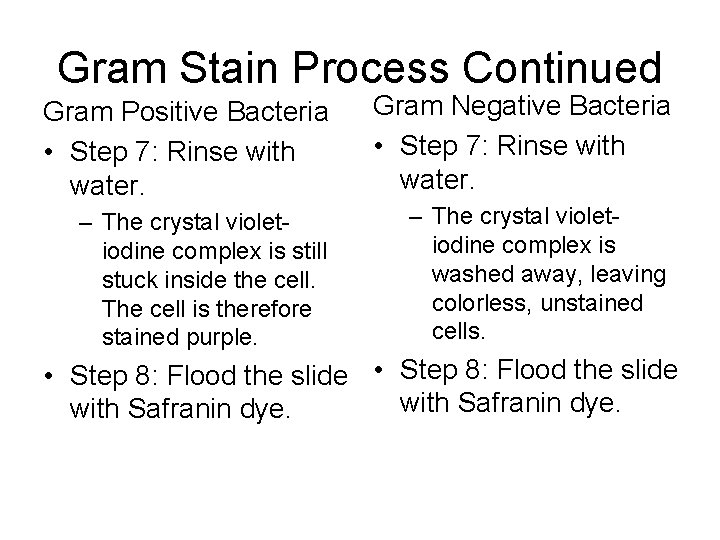 Gram Stain Process Continued

Gram Positive Bacteria

• Step 7: Rinse with water.
  – The crystal violet-iodine complex is still stuck inside the cell. The cell is therefore stained purple.
• Step 8: Flood the slide with Safranin dye.

Gram Negative Bacteria

• Step 7: Rinse with water.
  – The crystal violet-iodine complex is washed away, leaving colorless, unstained cells.
• Step 8: Flood the slide with Safranin dye.